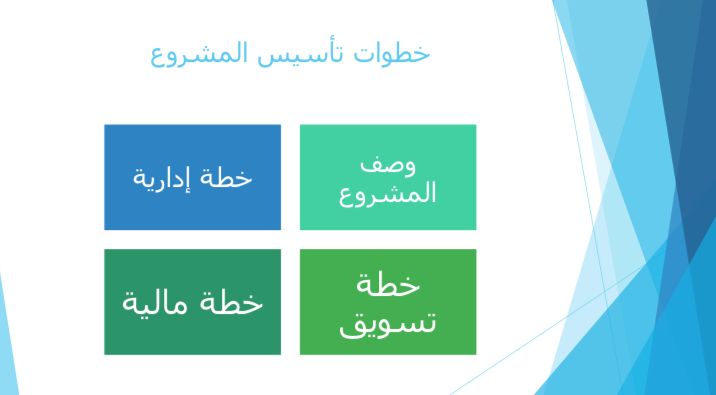 خطوات تأسيس المشروع

وصف المشروع

خطة إدارية

خطة تسويق

خطة مالية